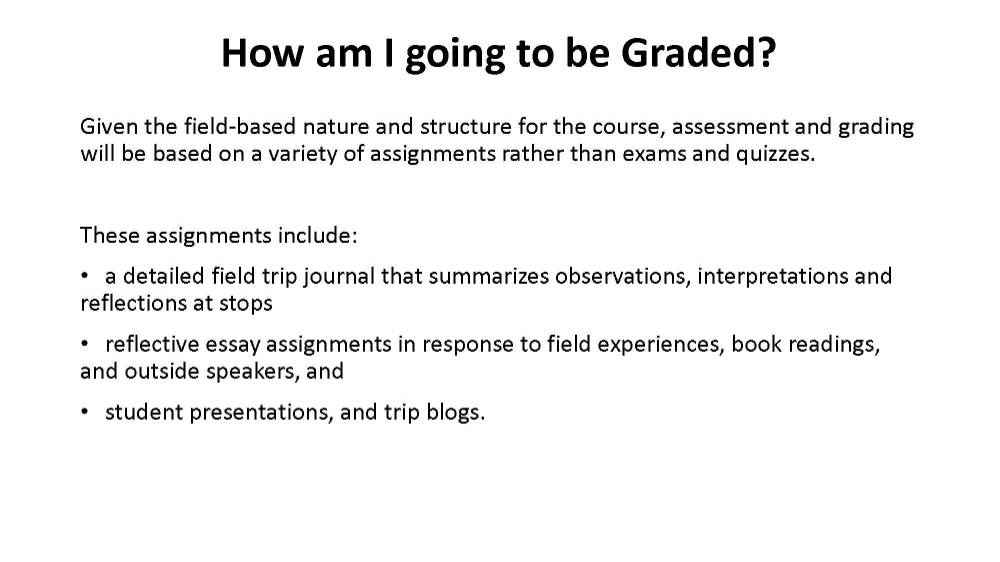 How am I going to be Graded?

Given the field-based nature and structure for the course, assessment and grading will be based on a variety of assignments rather than exams and quizzes.

These assignments include:

• a detailed field trip journal that summarizes observations, interpretations and reflections at stops

• reflective essay assignments in response to field experiences, book readings, and outside speakers, and

• student presentations, and trip blogs.